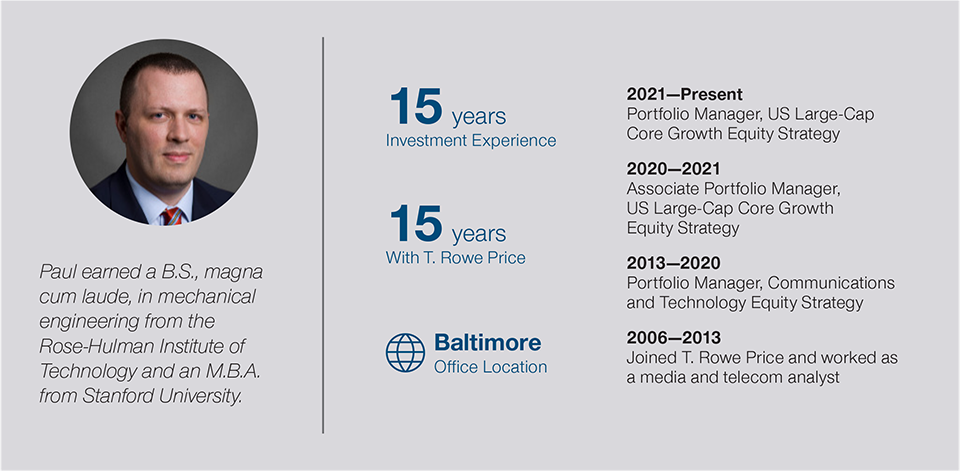 Paul earned a B.S., magna cum laude, in mechanical engineering from the Rose-Hulman Institute of Technology and an M.B.A. from Stanford University.

15 years
Investment Experience

15 years
With T. Rowe Price

Baltimore
Office Location

2021—Present
Portfolio Manager, US Large-Cap Core Growth Equity Strategy

2020—2021
Associate Portfolio Manager, US Large-Cap Core Growth Equity Strategy

2013—2020
Portfolio Manager, Communications and Technology Equity Strategy

2006—2013
Joined T. Rowe Price and worked as a media and telecom analyst